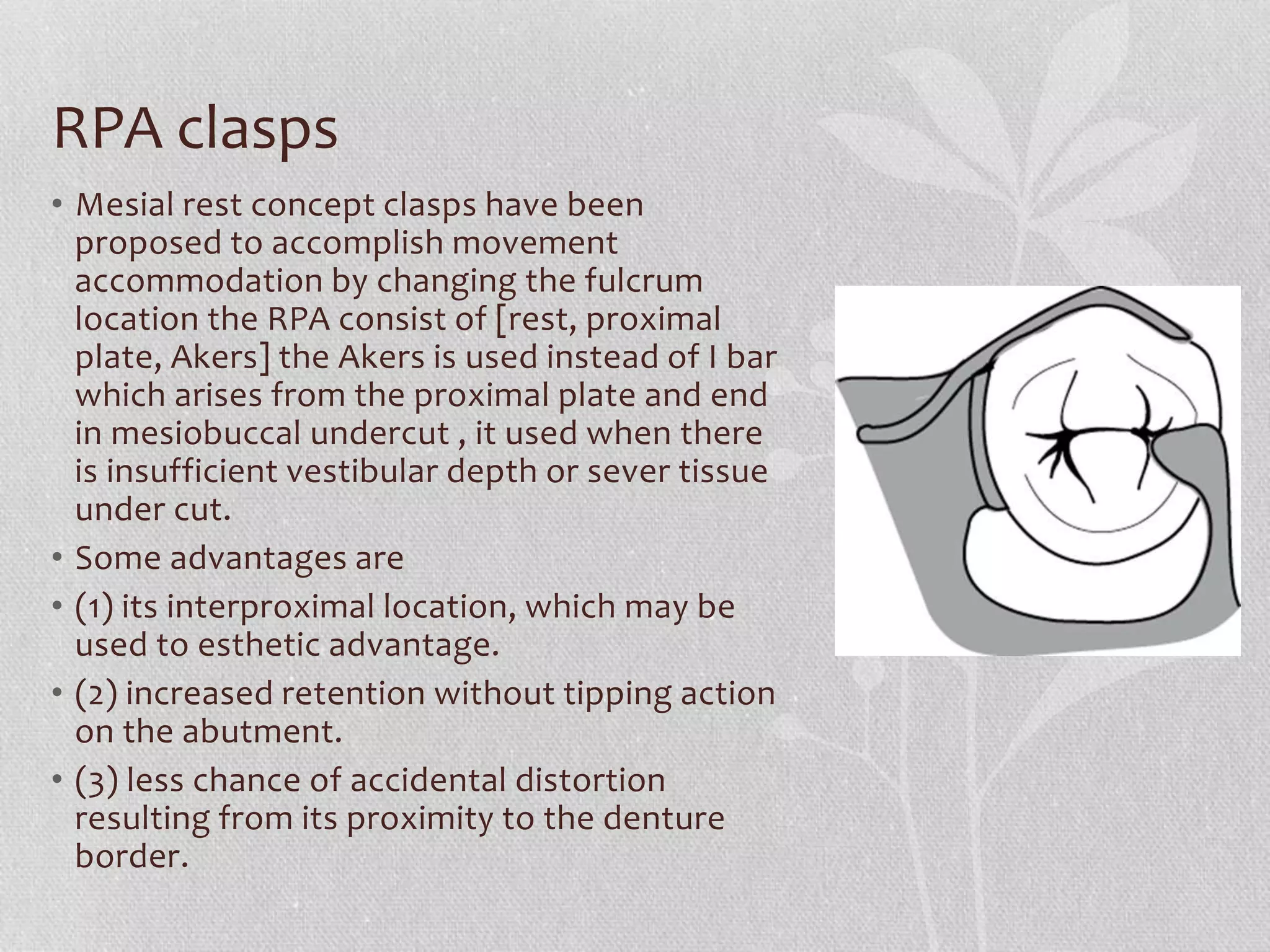 RPA clasps

• Mesial rest concept clasps have been proposed to accomplish movement accommodation by changing the fulcrum location the RPA consist of [rest, proximal plate, Akers] the Akers is used instead of I bar which arises from the proximal plate and end in mesiobuccal undercut , it used when there is insufficient vestibular depth or sever tissue under cut.

• Some advantages are

• (1) its interproximal location, which may be used to esthetic advantage.

• (2) increased retention without tipping action on the abutment.

• (3) less chance of accidental distortion resulting from its proximity to the denture border.